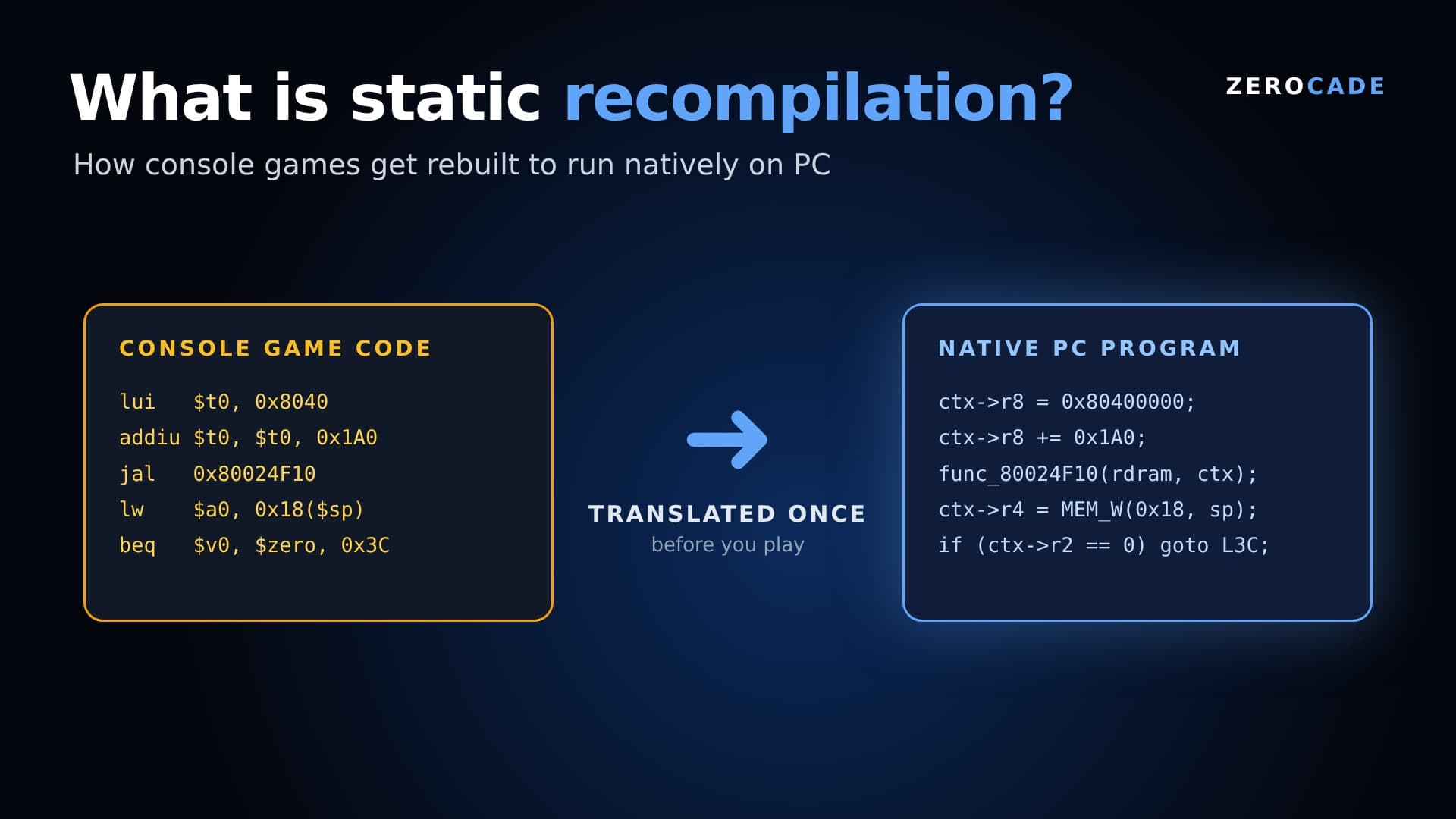 What is static recompilation?

ZEROCADE

How console games get rebuilt to run natively on PC

CONSOLE GAME CODE

lui   $t0, 0x8040
addiu $t0, $t0, 0x1A0
jal   0x80024F10
lw    $a0, 0x18($sp)
beq   $v0, $zero, 0x3C

TRANSLATED ONCE
before you play

NATIVE PC PROGRAM

ctx->r8 = 0x80400000;
ctx->r8 += 0x1A0;
func_80024F10(rdram, ctx);
ctx->r4 = MEM_W(0x18, sp);
if (ctx->r2 == 0) goto L3C;